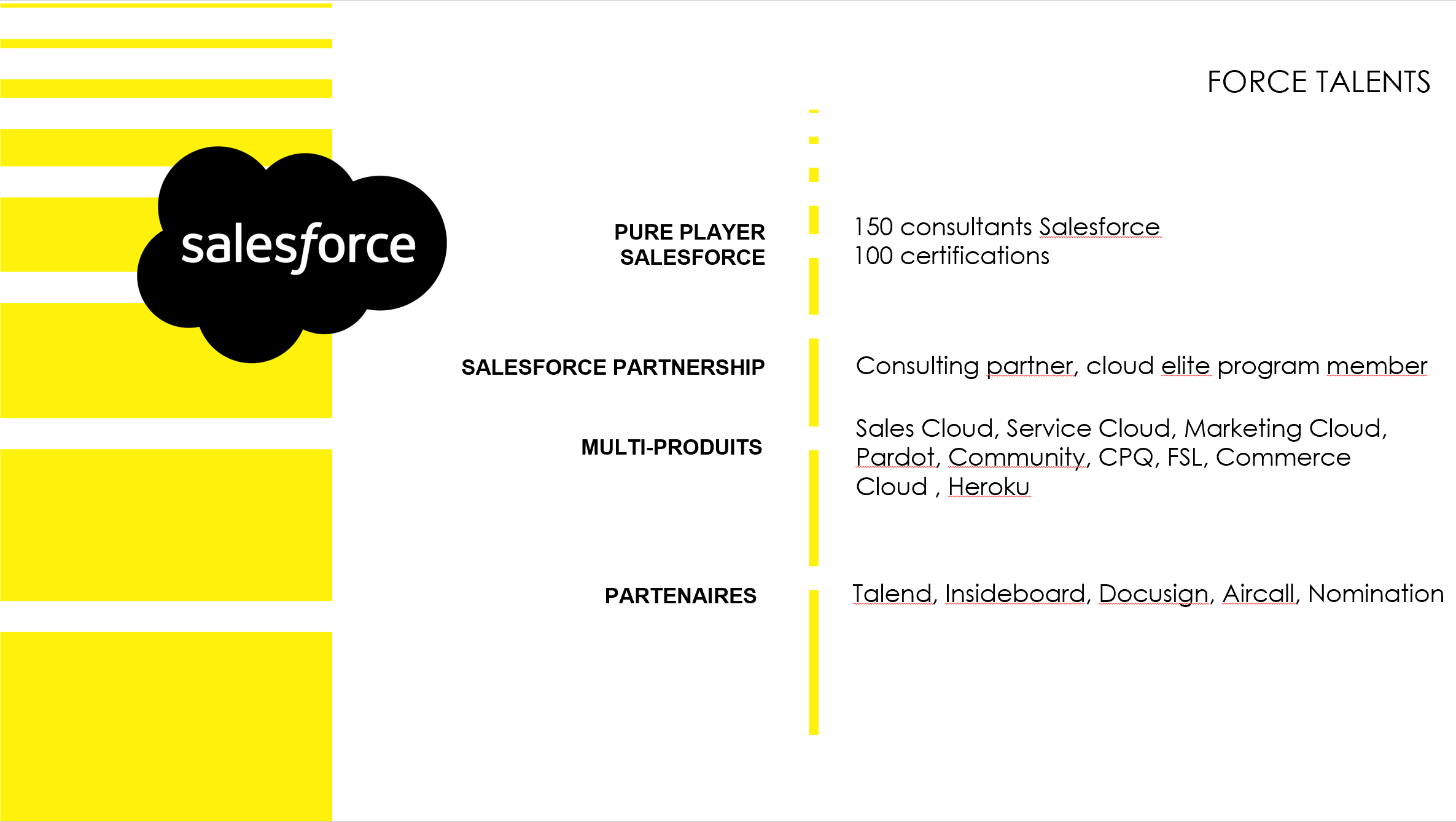 FORCE TALENTS

salesforce

PURE PLAYER SALESFORCE

150 consultants Salesforce
100 certifications

SALESFORCE PARTNERSHIP

Consulting partner, cloud elite program member

MULTI-PRODUITS

Sales Cloud, Service Cloud, Marketing Cloud, Pardot, Community, CPQ, FSL, Commerce Cloud , Heroku

PARTENAIRES

Talend, Insideboard, Docusign, Aircall, Nomination